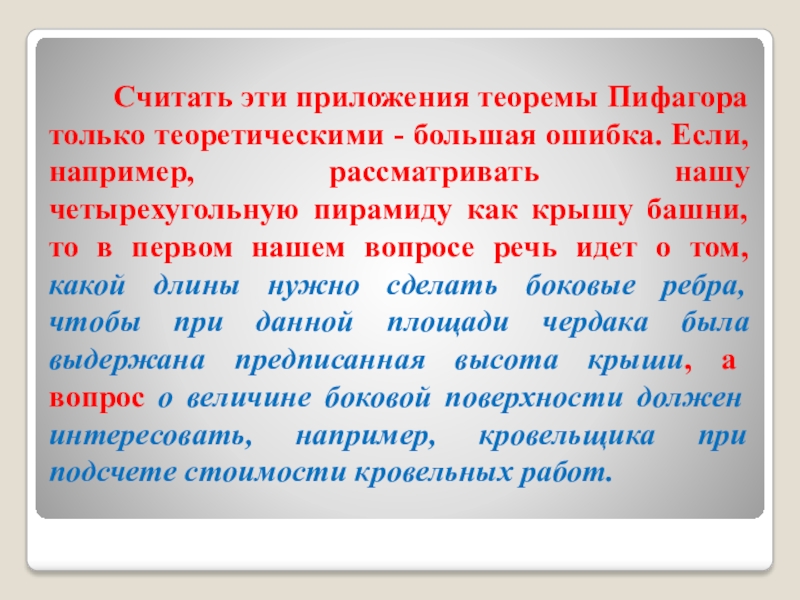 Считать эти приложения теоремы Пифагора только теоретическими - большая ошибка. Если, например, рассматривать нашу четырехугольную пирамиду как крышу башни, то в первом нашем вопросе речь идет о том, какой длины нужно сделать боковые ребра, чтобы при данной площади чердака была выдержана предписанная высота крыши, а вопрос о величине боковой поверхности должен интересовать, например, кровельщика при подсчете стоимости кровельных работ.